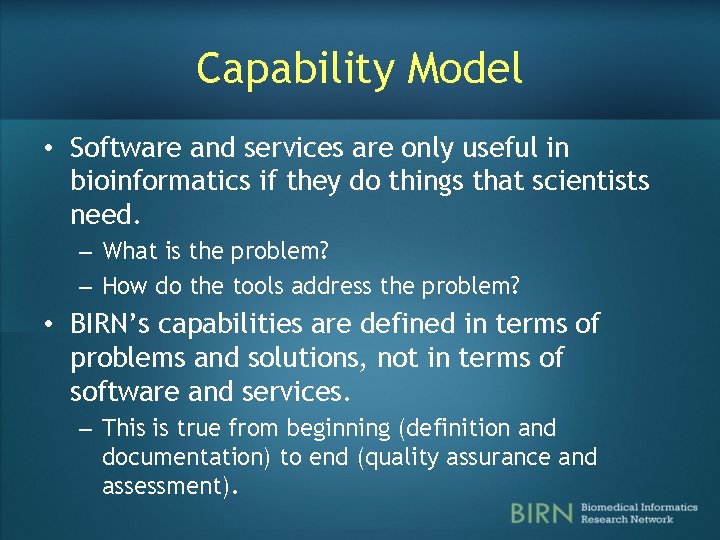 Capability Model

• Software and services are only useful in bioinformatics if they do things that scientists need.
– What is the problem?
– How do the tools address the problem?

• BIRN's capabilities are defined in terms of problems and solutions, not in terms of software and services.
– This is true from beginning (definition and documentation) to end (quality assurance and assessment).

BIRN Biomedical Informatics Research Network